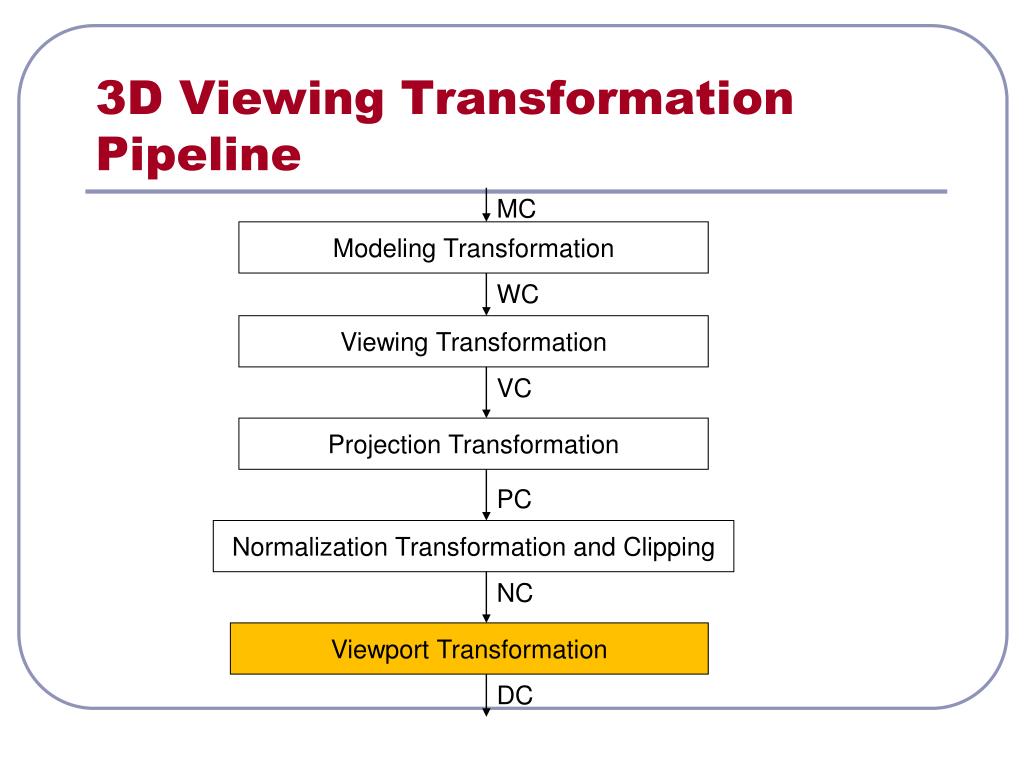 3D Viewing Transformation Pipeline

MC

Modeling Transformation

WC

Viewing Transformation

VC

Projection Transformation

PC

Normalization Transformation and Clipping

NC

Viewport Transformation

DC